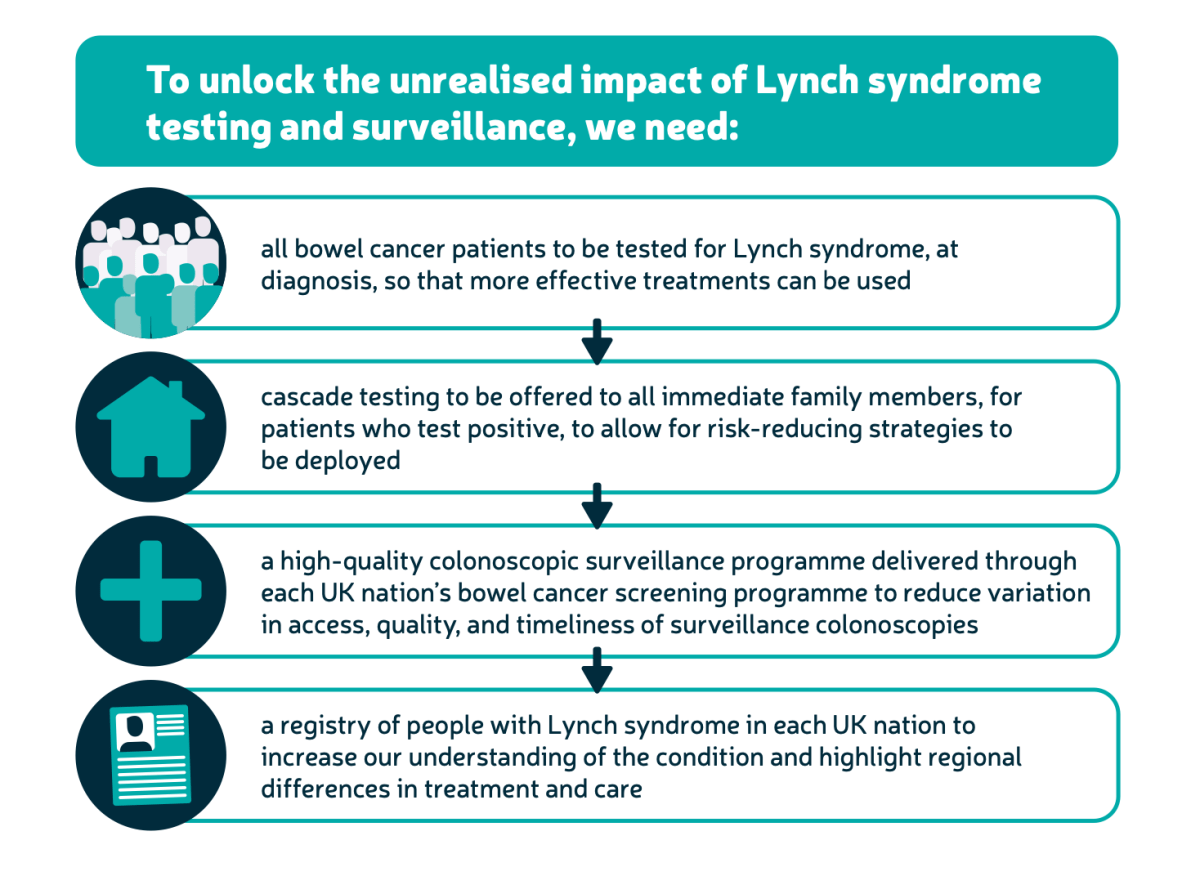 To unlock the unrealised impact of Lynch syndrome testing and surveillance, we need:

all bowel cancer patients to be tested for Lynch syndrome, at diagnosis, so that more effective treatments can be used

cascade testing to be offered to all immediate family members, for patients who test positive, to allow for risk-reducing strategies to be deployed

a high-quality colonoscopic surveillance programme delivered through each UK nation's bowel cancer screening programme to reduce variation in access, quality, and timeliness of surveillance colonoscopies

a registry of people with Lynch syndrome in each UK nation to increase our understanding of the condition and highlight regional differences in treatment and care